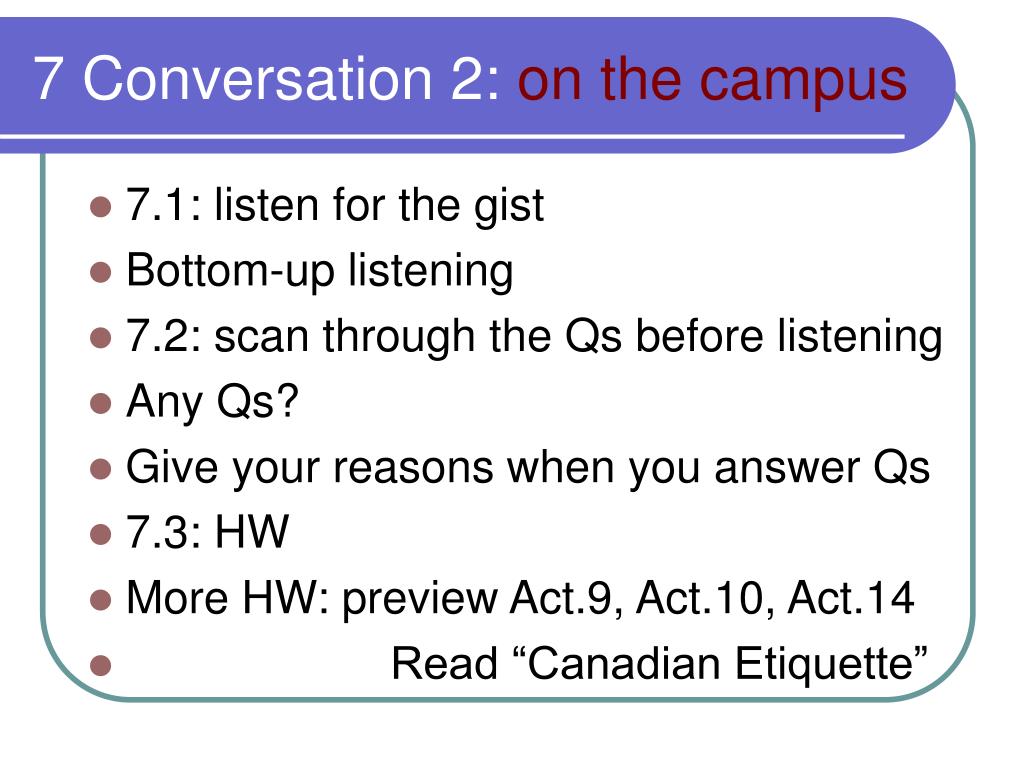 7 Conversation 2: on the campus

- 7.1: listen for the gist
- Bottom-up listening
- 7.2: scan through the Qs before listening
- Any Qs?
- Give your reasons when you answer Qs
- 7.3: HW
- More HW: preview Act.9, Act.10, Act.14
- Read “Canadian Etiquette”